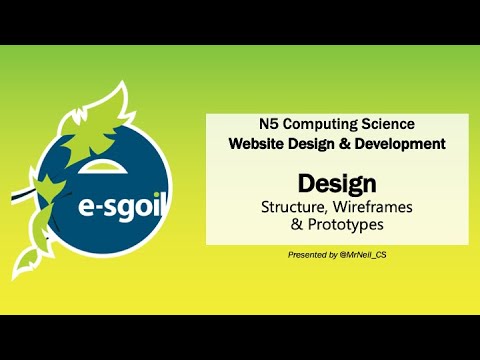 e-sgoil

N5 Computing Science
Website Design & Development

Design
Structure, Wireframes & Prototypes

Presented by @MrNeil_CS